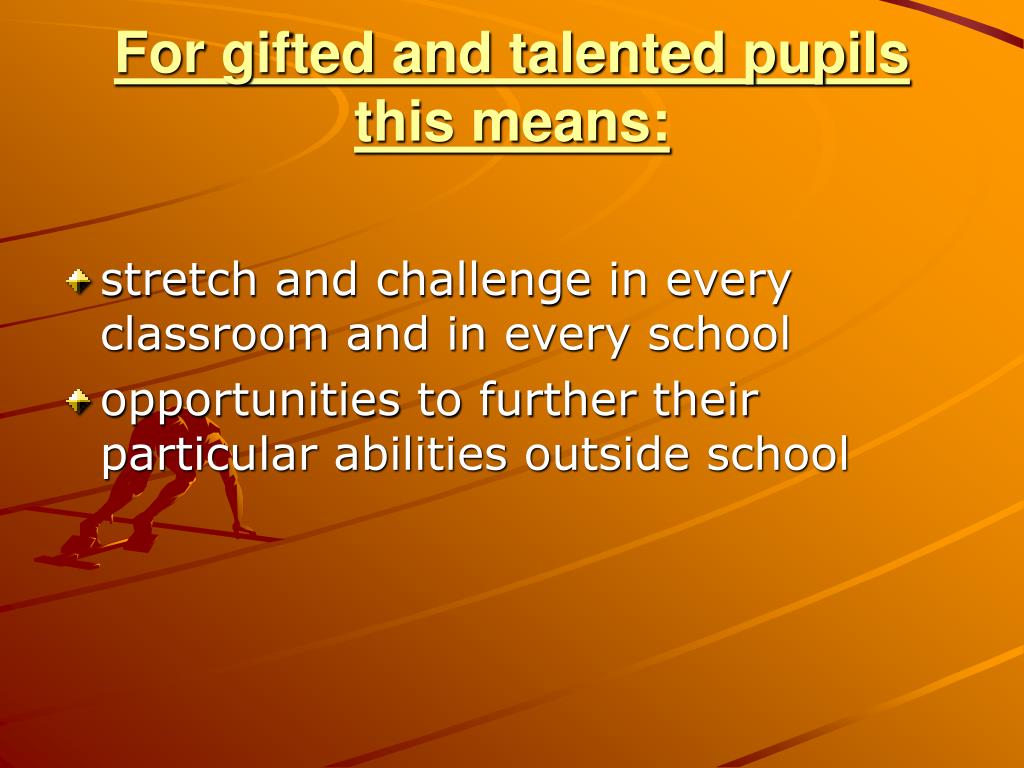 For gifted and talented pupils this means:

stretch and challenge in every classroom and in every school

opportunities to further their particular abilities outside school